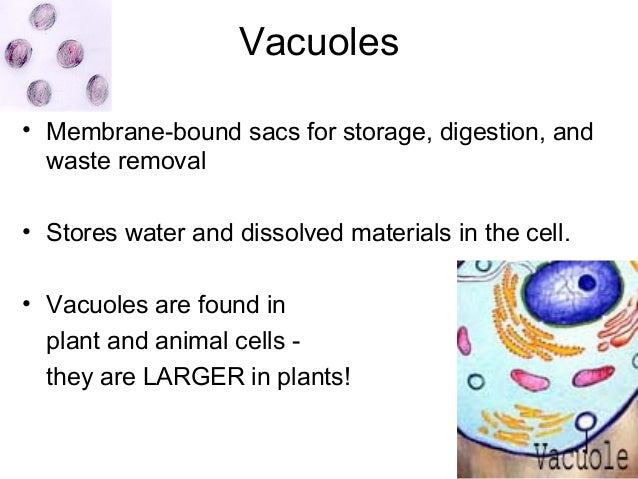 Vacuoles

• Membrane-bound sacs for storage, digestion, and waste removal

• Stores water and dissolved materials in the cell.

• Vacuoles are found in plant and animal cells - they are LARGER in plants!

Vacuole